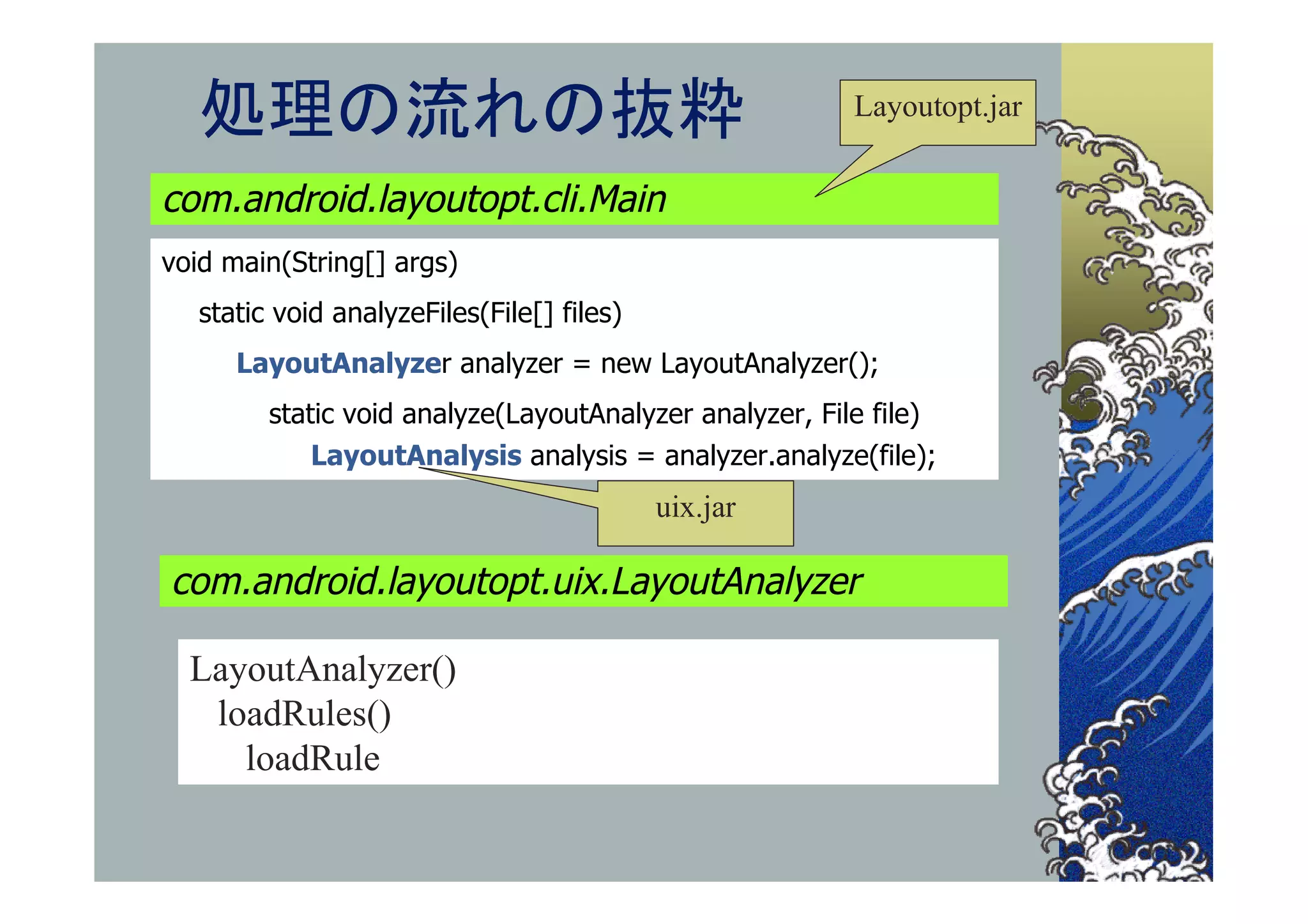 処理の流れの抜粋

Layoutopt.jar

com.android.layoutopt.cli.Main

void main(String[] args)

static void analyzeFiles(File[] files)

LayoutAnalyzer analyzer = new LayoutAnalyzer();

static void analyze(LayoutAnalyzer analyzer, File file)

LayoutAnalysis analysis = analyzer.analyze(file);

uix.jar

com.android.layoutopt.uix.LayoutAnalyzer

LayoutAnalyzer()
loadRules()
loadRule